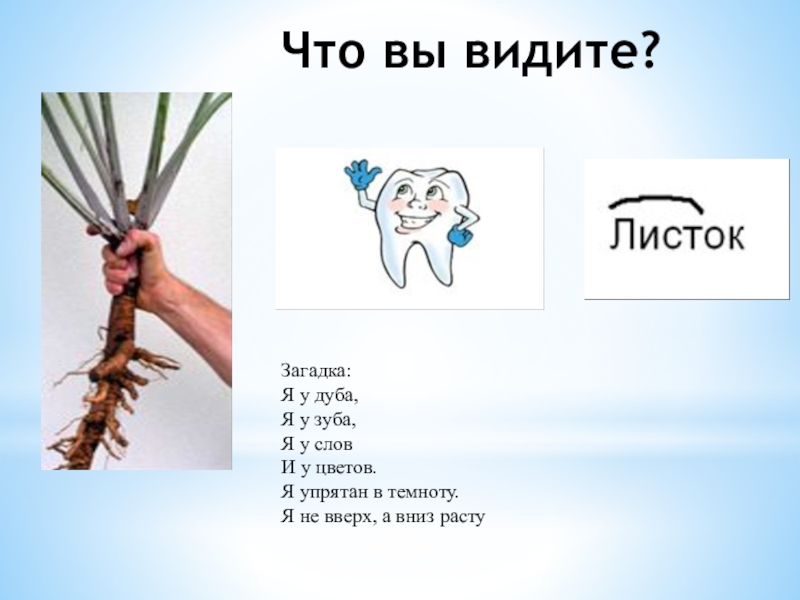 Что вы видите?

Листок

Загадка:
Я у дуба,
Я у зуба,
Я у слов
И у цветов.
Я упрятан в темноту.
Я не вверх, а вниз расту